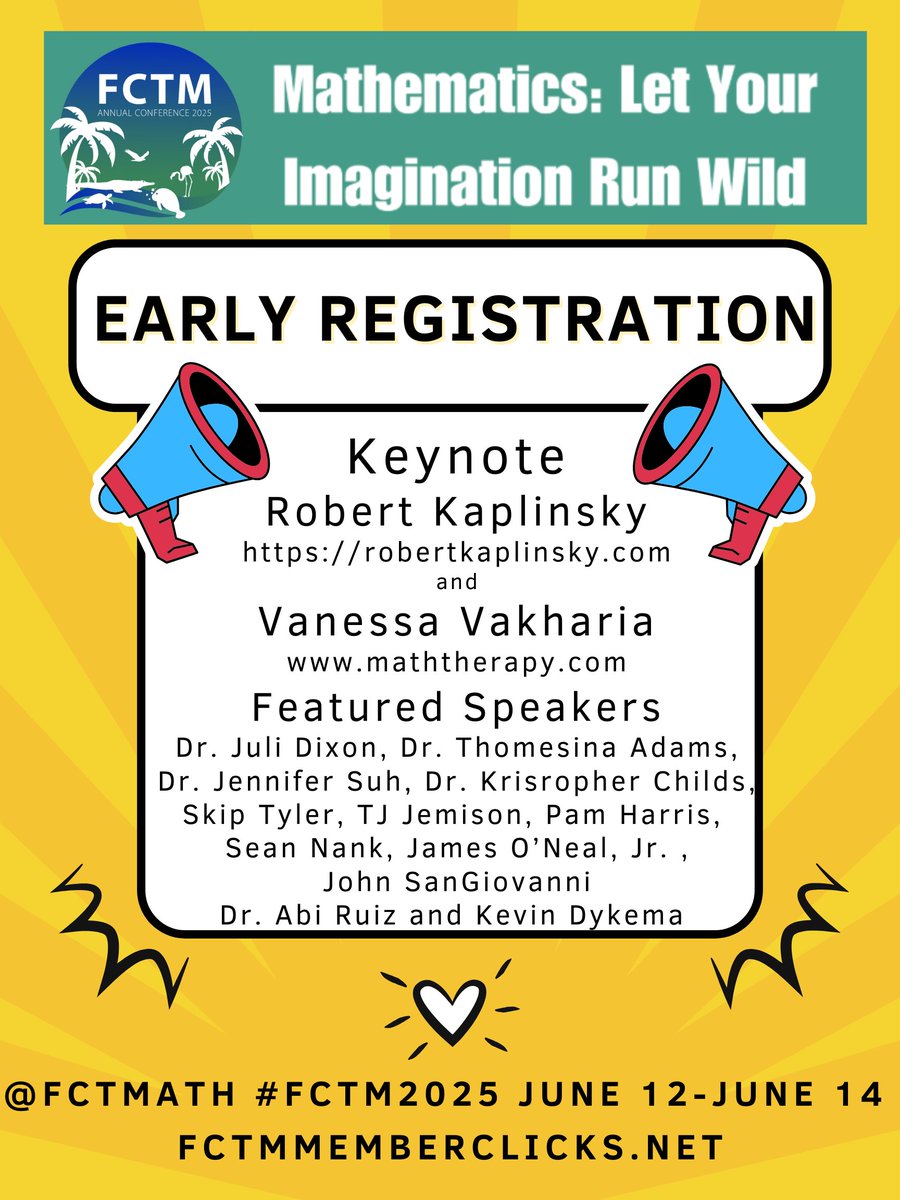 FCTM
ANNUAL CONFERENCE 2025

Mathematics: Let Your Imagination Run Wild

EARLY REGISTRATION

Keynote
Robert Kaplinsky
https://robertkaplinsky.com
and
Vanessa Vakharia
www.maththerapy.com
Featured Speakers
Dr. Juli Dixon, Dr. Thomesina Adams, Dr. Jennifer Suh, Dr. Krisropher Childs, Skip Tyler, TJ Jemison, Pam Harris, Sean Nank, James O'Neal, Jr. , John SanGiovanni
Dr. Abi Ruiz and Kevin Dykema

@FCTMATH #FCTM2025 JUNE 12-JUNE 14
FCTMMEMBERCLICKS.NET